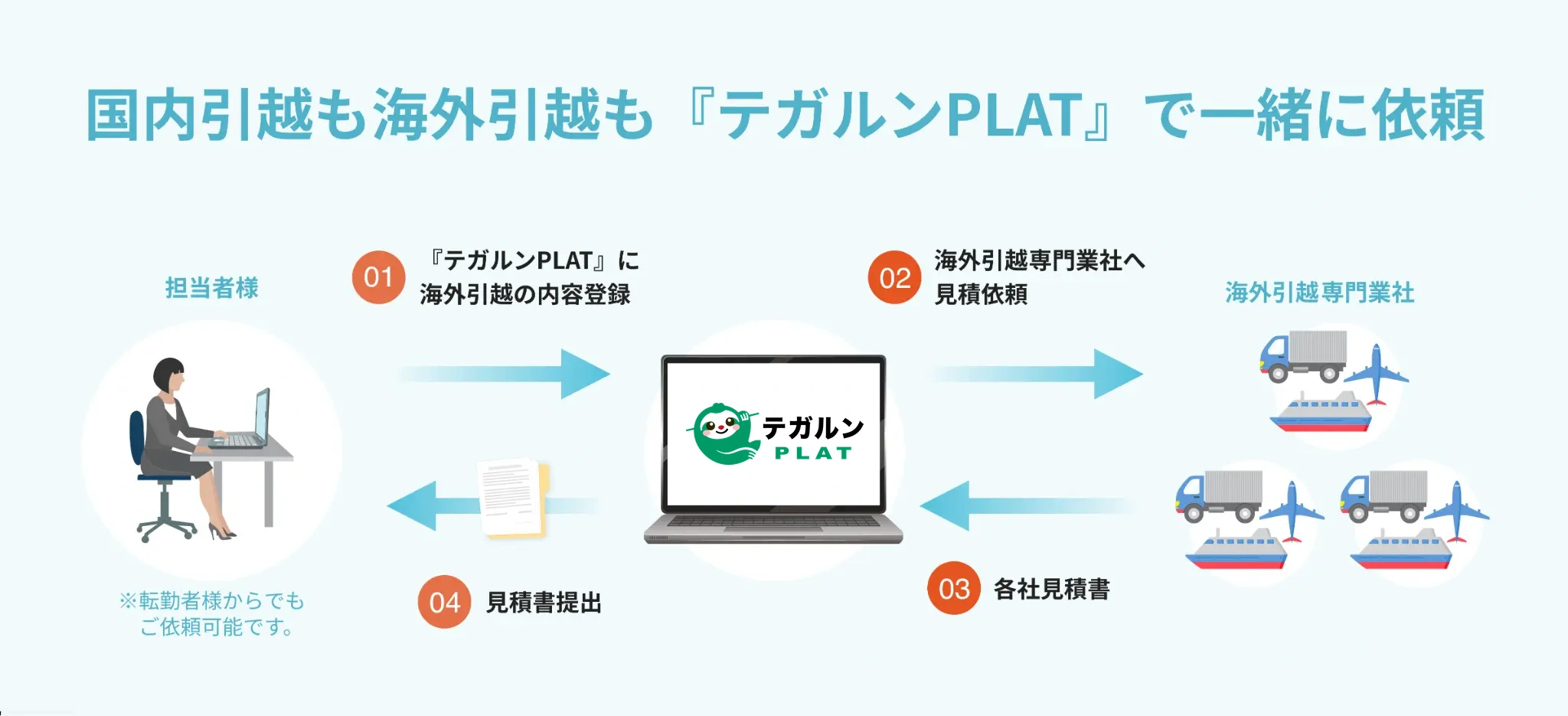 国内引越も海外引越も『テガルンPLAT』で一緒に依頼

担当者様

01 『テガルンPLAT』に海外引越の内容登録

02 海外引越専門業社へ見積依頼

海外引越専門業社

テガルン PLAT

※転勤者様からでもご依頼可能です。

04 見積書提出

03 各社見積書